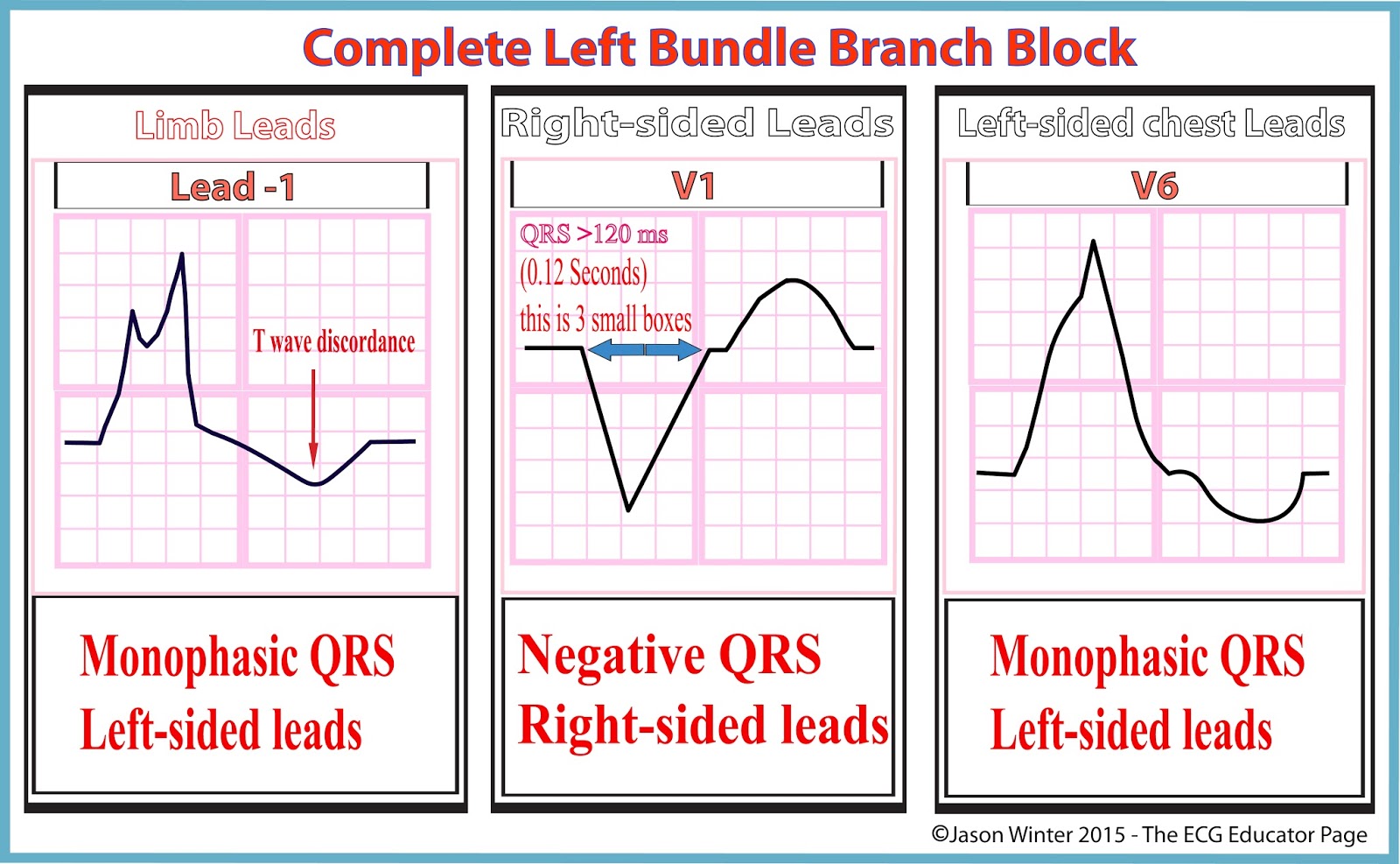 Complete Left Bundle Branch Block

Limb Leads

Lead -1

T wave discordance

Monophasic QRS
Left-sided leads

Right-sided Leads

V1

QRS >120 ms
(0.12 Seconds)
this is 3 small boxes

Negative QRS
Right-sided leads

Left-sided chest Leads

V6

Monophasic QRS
Left-sided leads

©Jason Winter 2015 - The ECG Educator Page